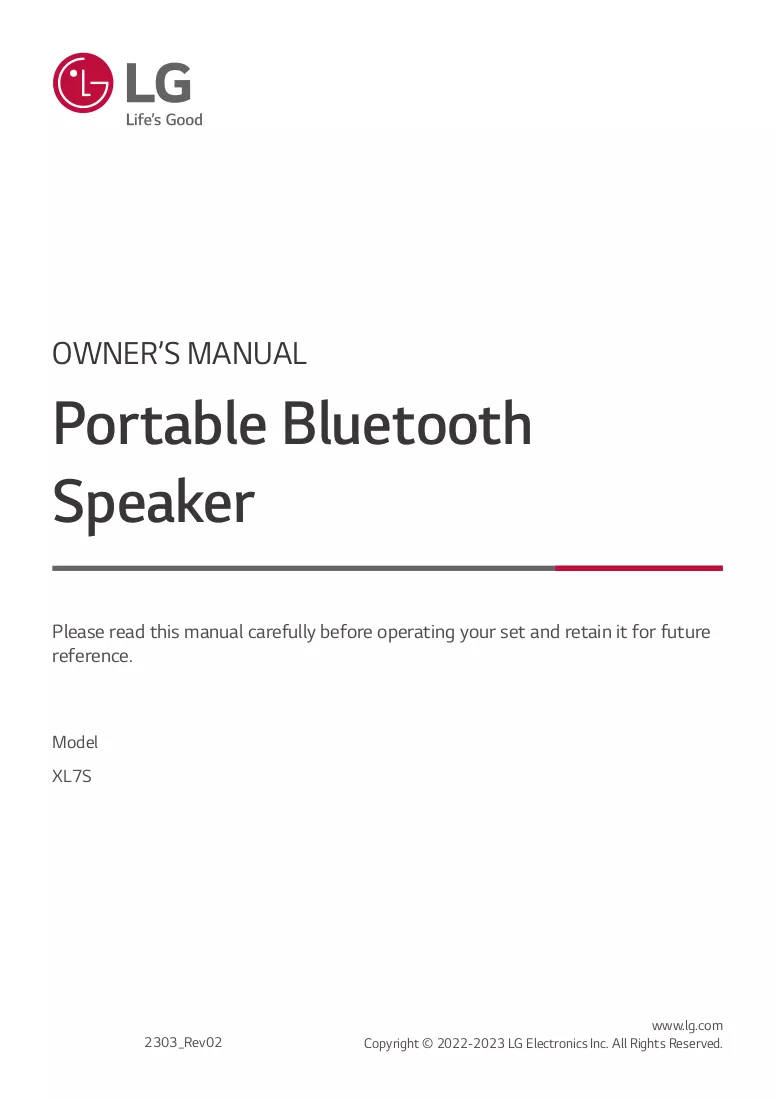 LG
Life's Good

OWNER'S MANUAL

Portable Bluetooth Speaker

Please read this manual carefully before operating your set and retain it for future reference.

Model
XL7S

2303_Rev02

www.lg.com
Copyright © 2022-2023 LG Electronics Inc. All Rights Reserved.